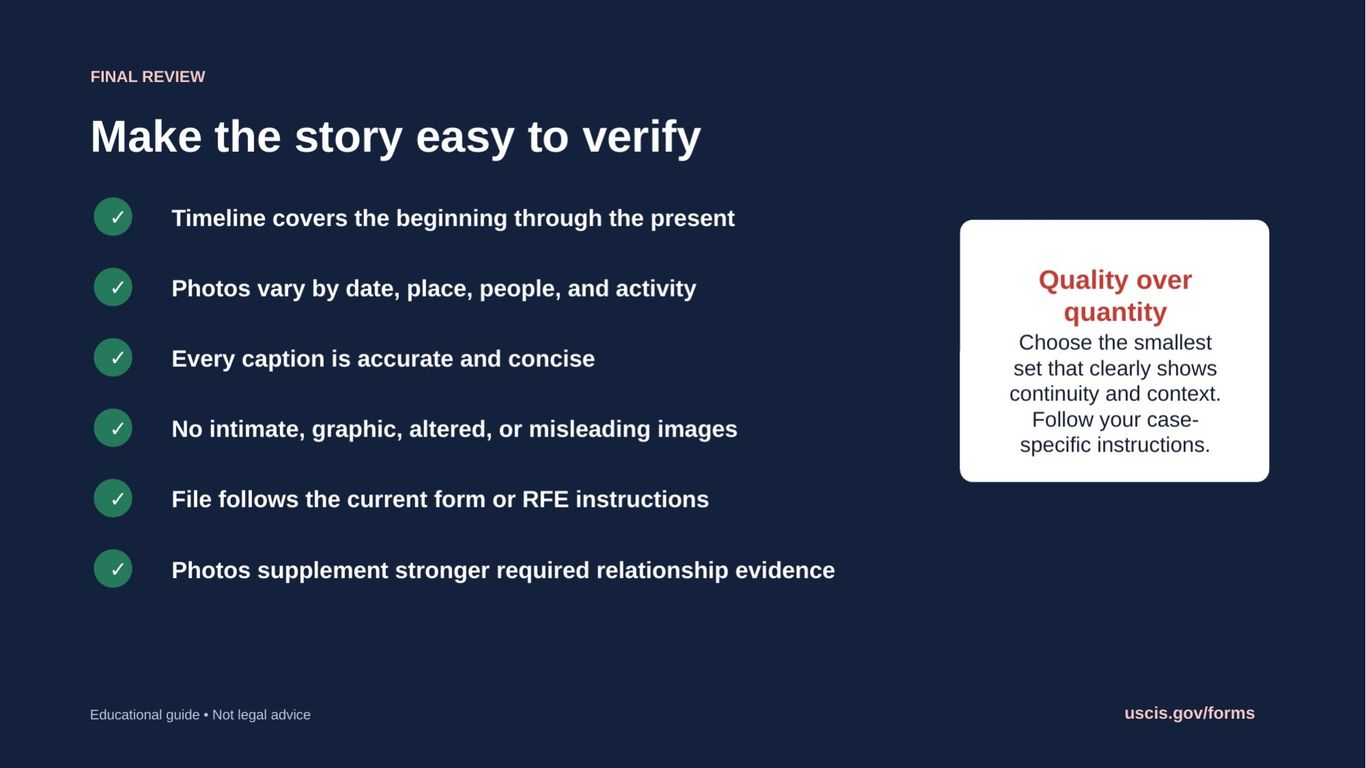 FINAL REVIEW

Make the story easy to verify

✓ Timeline covers the beginning through the present

✓ Photos vary by date, place, people, and activity

✓ Every caption is accurate and concise

✓ No intimate, graphic, altered, or misleading images

✓ File follows the current form or RFE instructions

✓ Photos supplement stronger required relationship evidence

Quality over quantity

Choose the smallest set that clearly shows continuity and context. Follow your case-specific instructions.

Educational guide • Not legal advice

uscis.gov/forms